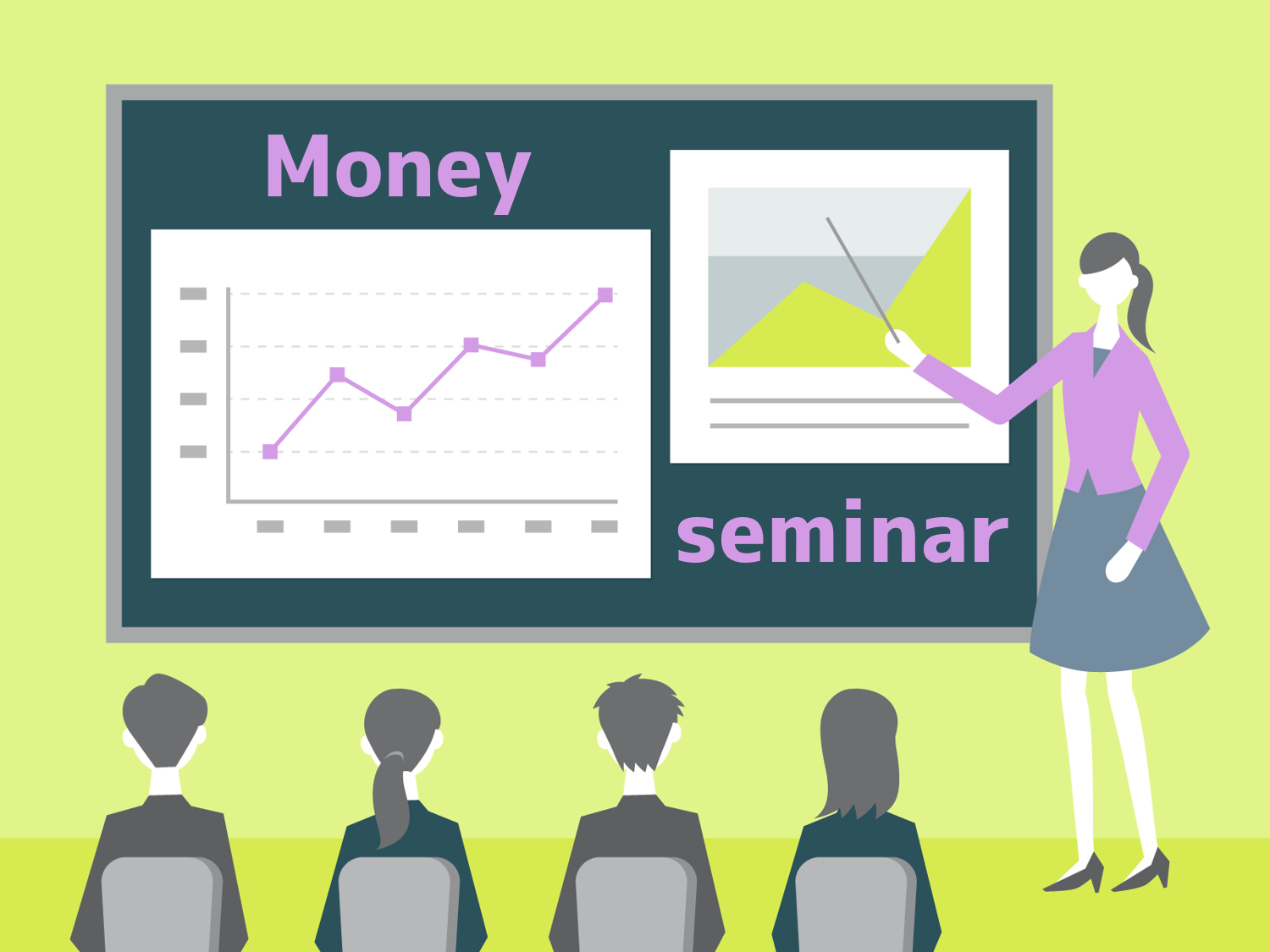 Money

seminar